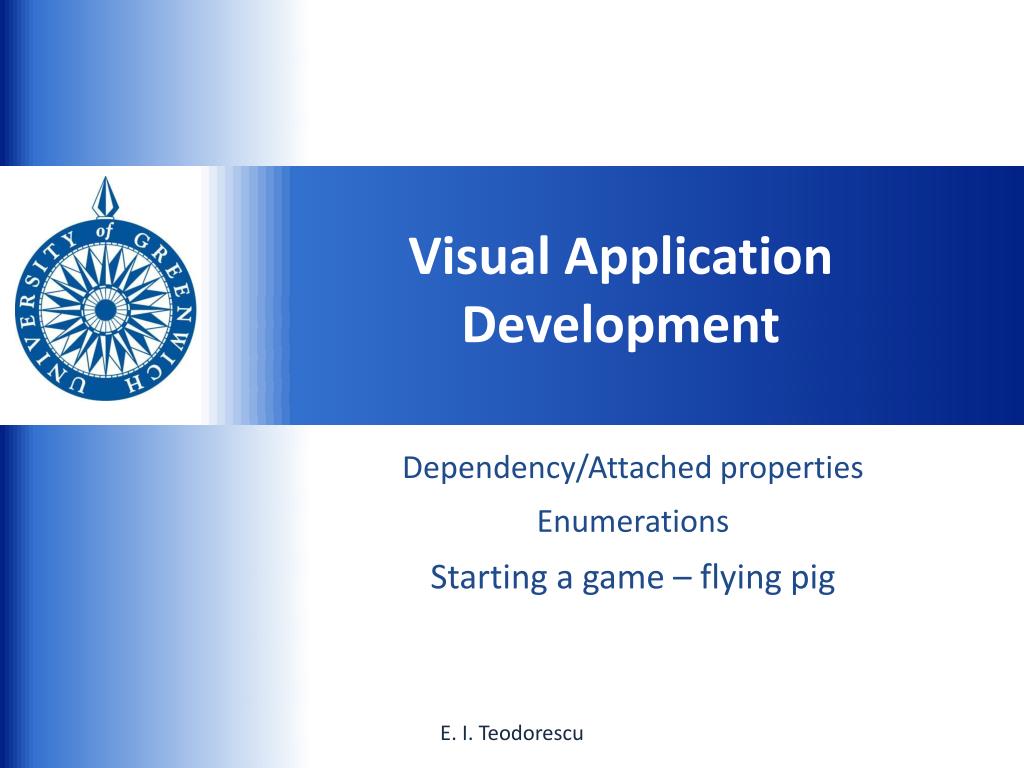 UNIVERSITY of GREENWICH

Visual Application Development

Dependency/Attached properties

Enumerations

Starting a game – flying pig

E. I. Teodorescu